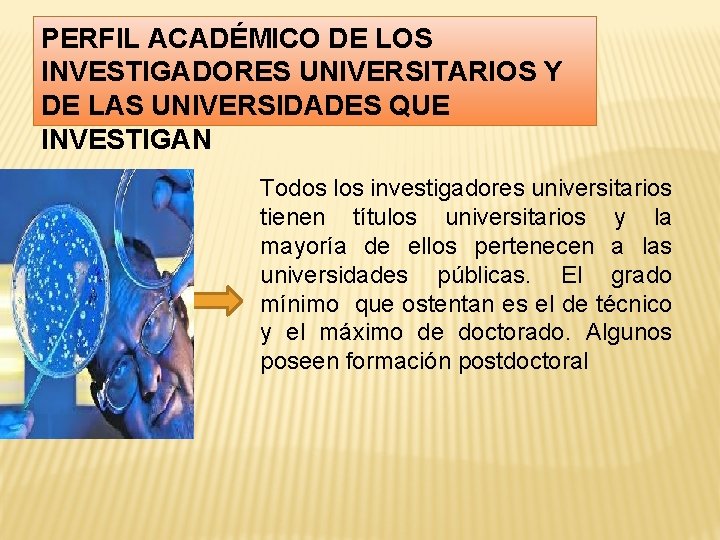 PERFIL ACADÉMICO DE LOS INVESTIGADORES UNIVERSITARIOS Y DE LAS UNIVERSIDADES QUE INVESTIGAN

Todos los investigadores universitarios tienen títulos universitarios y la mayoría de ellos pertenecen a las universidades públicas. El grado mínimo que ostentan es el de técnico y el máximo de doctorado. Algunos poseen formación postdoctoral